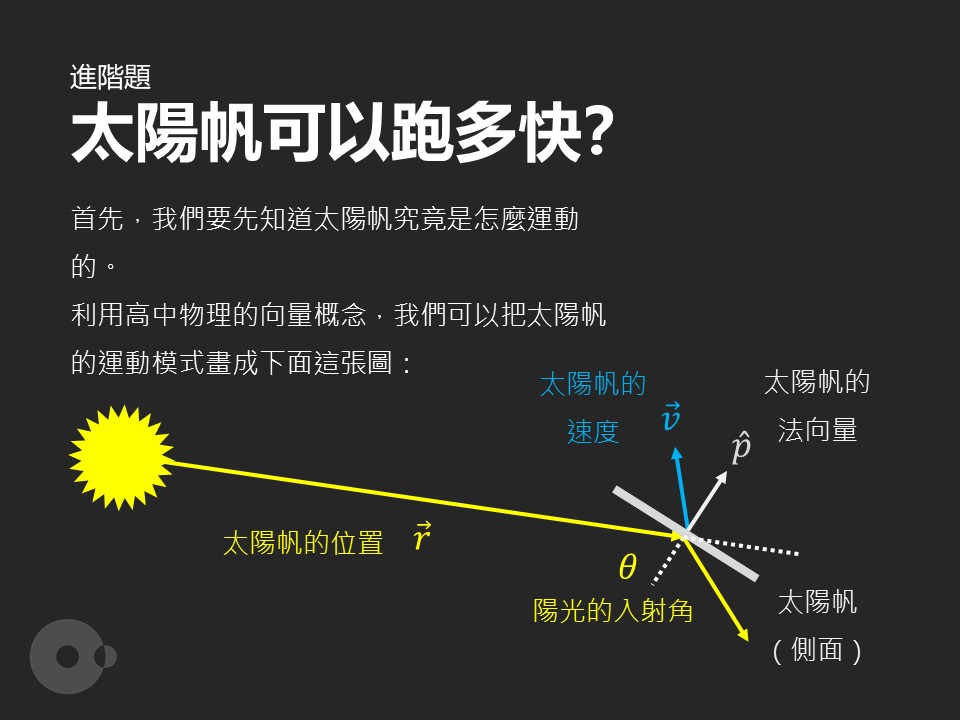 進階題
太陽帆可以跑多快?

首先,我們要先知道太陽帆究竟是怎麼運動的。
利用高中物理的向量概念,我們可以把太陽帆的運動模式畫成下面這張圖:

太陽帆的速度 $\vec{v}$

太陽帆的法向量 $\hat{p}$

太陽帆的位置 $\vec{r}$

$\theta$

陽光的入射角

太陽帆(側面)